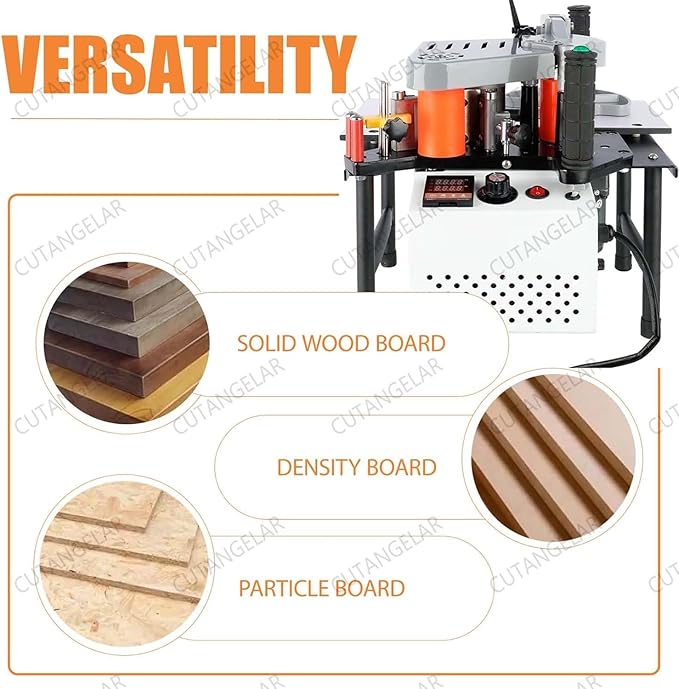 VERSATILITY

SOLID WOOD BOARD

DENSITY BOARD

PARTICLE BOARD

CUTANGELAR